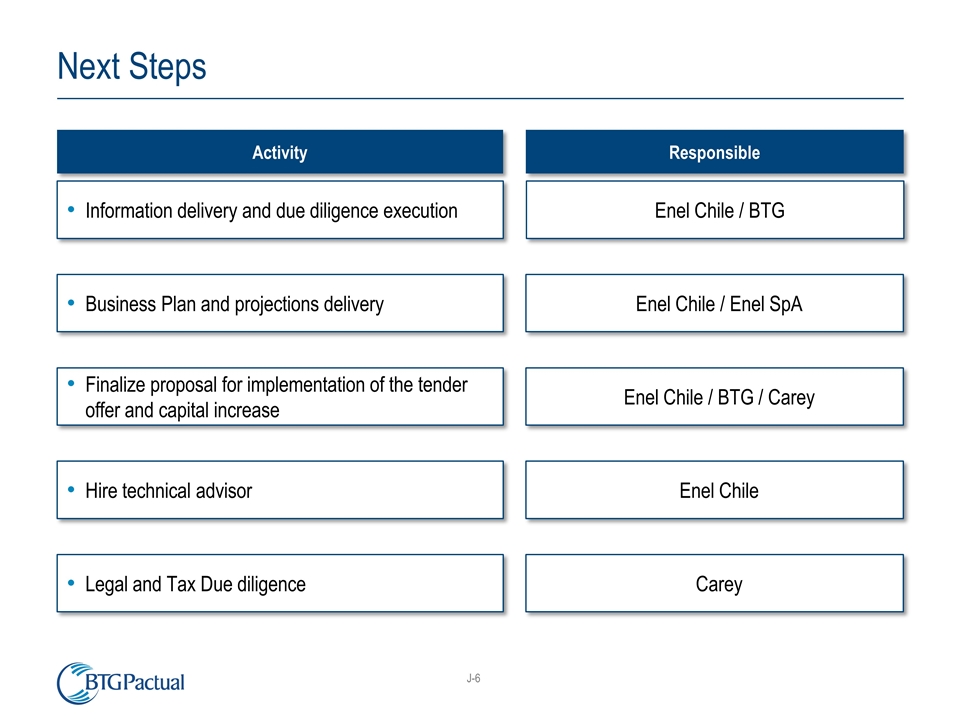 Next Steps

| Activity | Responsible |
|---|---|
| • Information delivery and due diligence execution | Enel Chile / BTG |
| • Business Plan and projections delivery | Enel Chile / Enel SpA |
| • Finalize proposal for implementation of the tender offer and capital increase | Enel Chile / BTG / Carey |
| • Hire technical advisor | Enel Chile |
| • Legal and Tax Due diligence | Carey |

BTGPactual

J-6